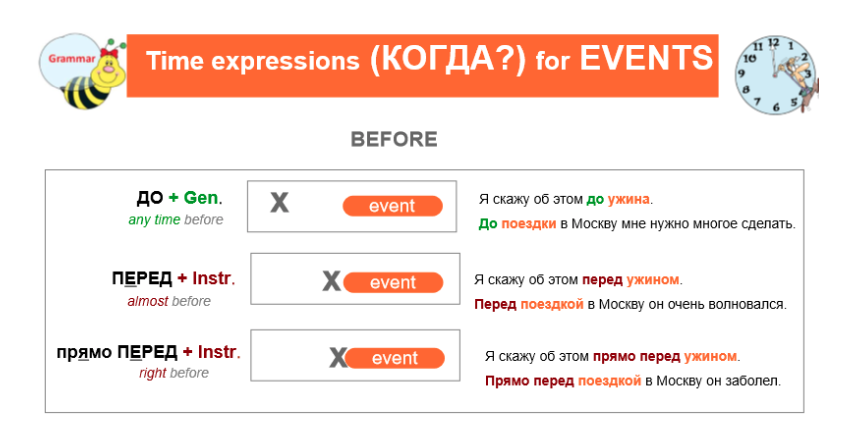 Grammar

Time expressions (КОГДА?) for EVENTS

12 1 2 3 4 5 6 7 8 9 10 11

BEFORE

ДО + Gen.
any time before

X event

Я скажу об этом до ужина.
До поездки в Москву мне нужно многое сделать.

ПЕРЕД + Instr.
almost before

X event

Я скажу об этом перед ужином.
Перед поездкой в Москву он очень волновался.

прямо ПЕРЕД + Instr.
right before

X event

Я скажу об этом прямо перед ужином.
Прямо перед поездкой в Москву он заболел.